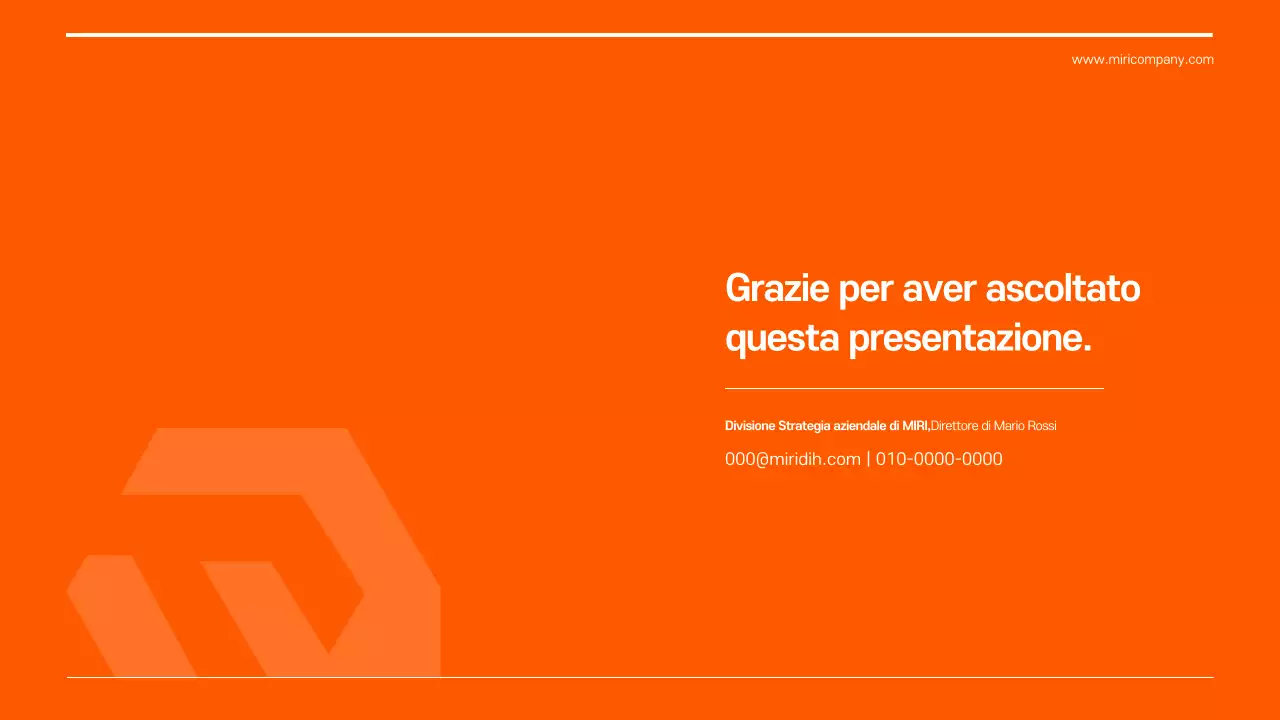 www.miricompany.com

Grazie per aver ascoltato questa presentazione.

Divisione Strategia aziendale di MIRI,Direttore di Mario Rossi

000@miridih.com | 010-0000-0000